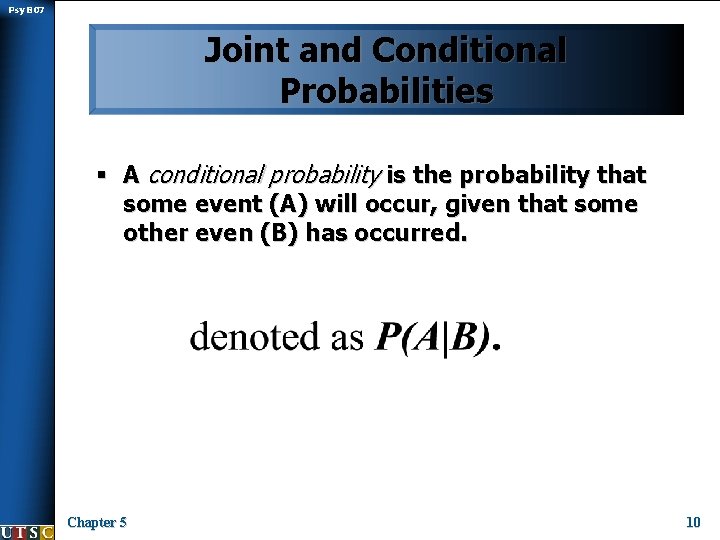 Psy B07

Joint and Conditional Probabilities

▪ A conditional probability is the probability that some event (A) will occur, given that some other even (B) has occurred.

denoted as $P(A|B)$.

UTSC

Chapter 5

10